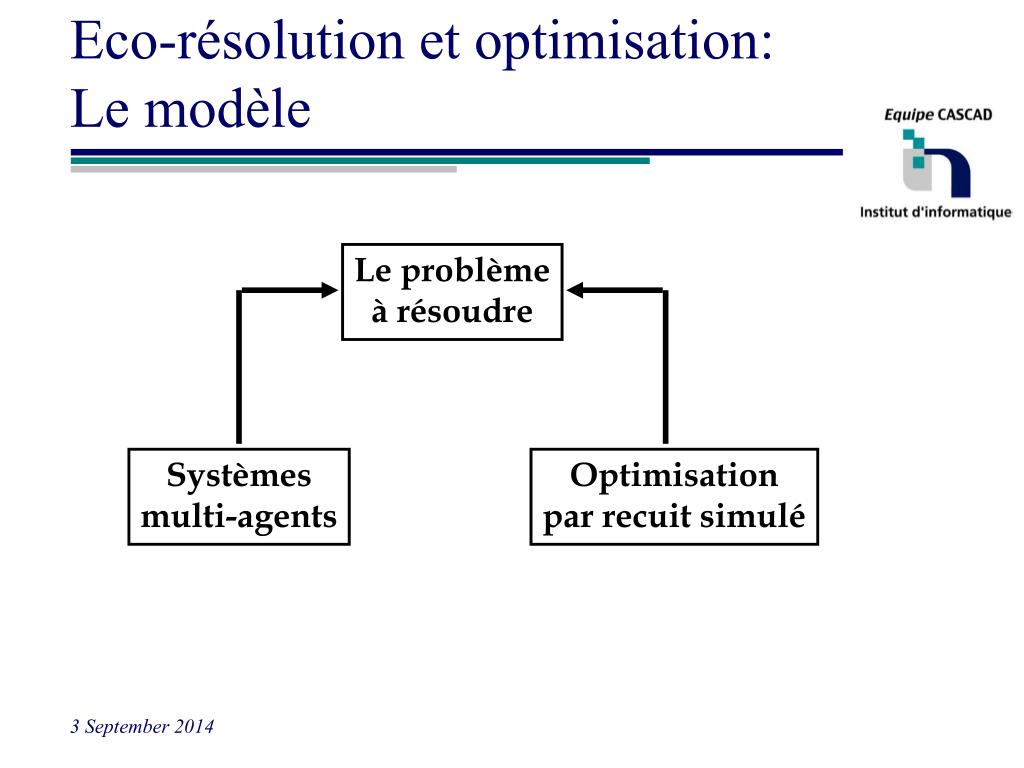 Eco-résolution et optimisation:
Le modèle

Equipe CASCAD

Institut d'informatique

Le problème à résoudre

Systèmes multi-agents

Optimisation par recuit simulé

3 September 2014